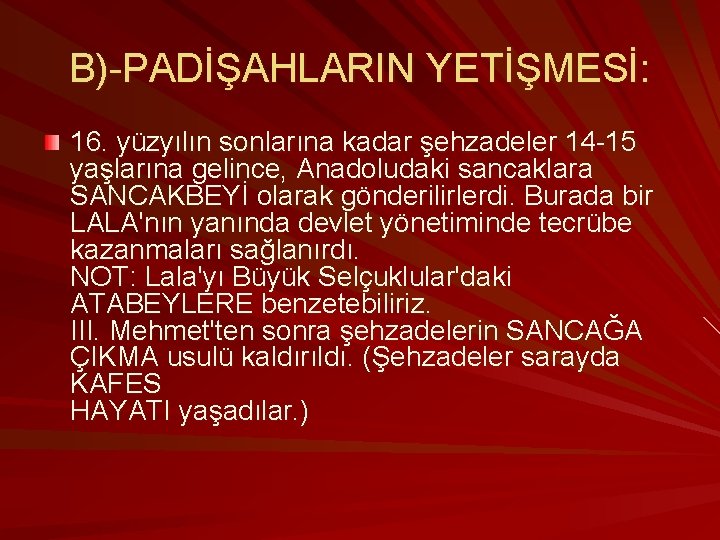 B)-PADİŞAHLARIN YETİŞMESİ:

16. yüzyılın sonlarına kadar şehzadeler 14-15 yaşlarına gelince, Anadoludaki sancaklara SANCAKBEYİ olarak gönderilirlerdi. Burada bir LALA'nın yanında devlet yönetiminde tecrübe kazanmaları sağlanırdı.
NOT: Lala'yı Büyük Selçuklular'daki ATABEYLERE benzetebiliriz.
III. Mehmet'ten sonra şehzadelerin SANCAĞA ÇIKMA usulü kaldırıldı. (Şehzadeler sarayda KAFES
HAYATI yaşadılar.)